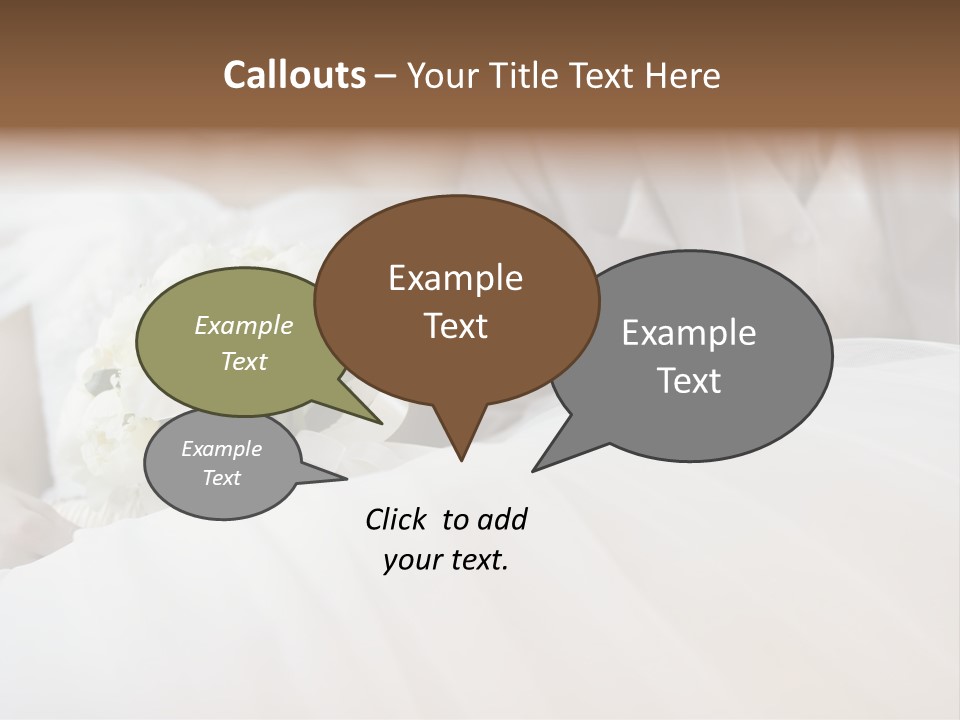 Callouts – Your Title Text Here

Example Text

Example Text

Example Text

Example Text

Click to add your text.